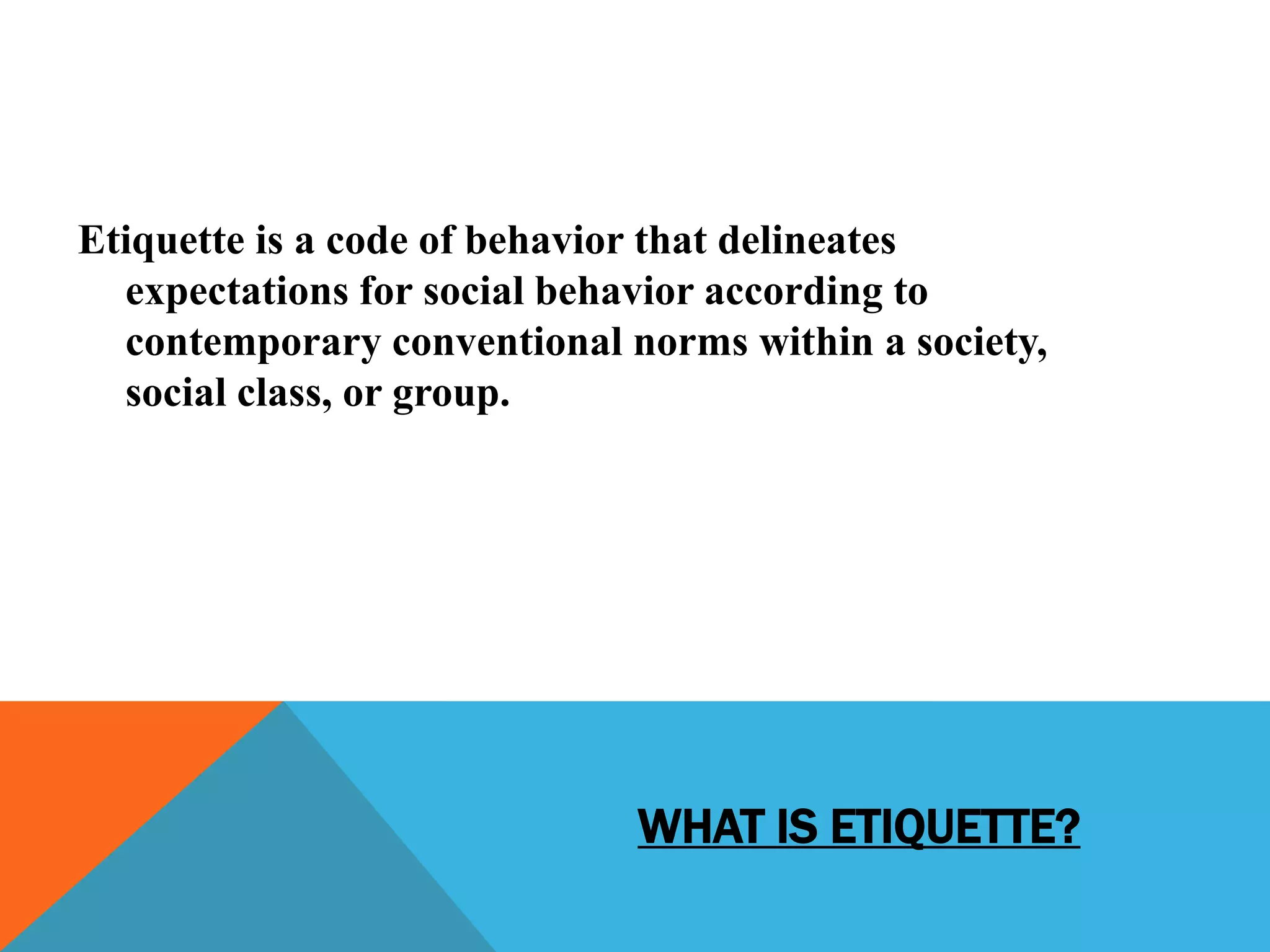 Etiquette is a code of behavior that delineates expectations for social behavior according to contemporary conventional norms within a society, social class, or group.

WHAT IS ETIQUETTE?